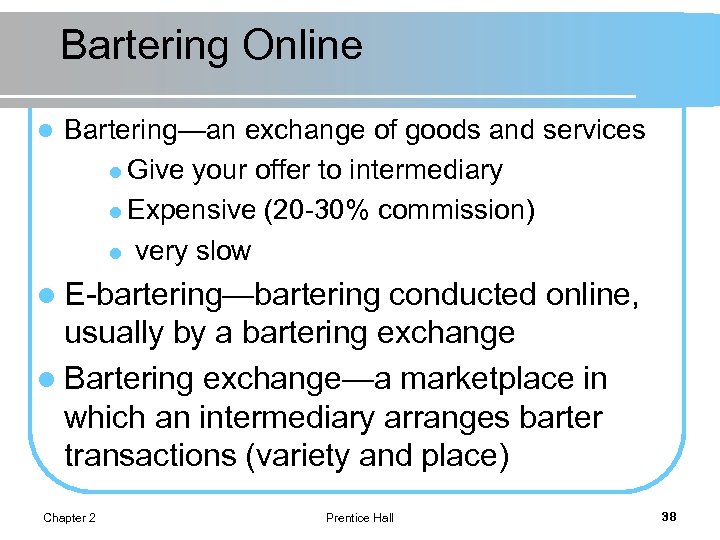 Bartering Online

- Bartering—an exchange of goods and services
  - Give your offer to intermediary
  - Expensive (20-30% commission)
  - very slow
- E-bartering—bartering conducted online, usually by a bartering exchange
- Bartering exchange—a marketplace in which an intermediary arranges barter transactions (variety and place)

Chapter 2 Prentice Hall 38